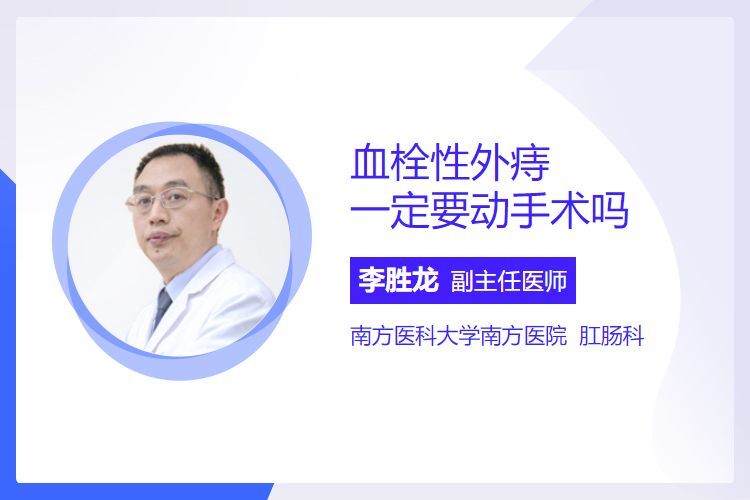 血栓性外痔
一定要动手术吗

李胜龙 副主任医师

南方医科大学南方医院 肛肠科